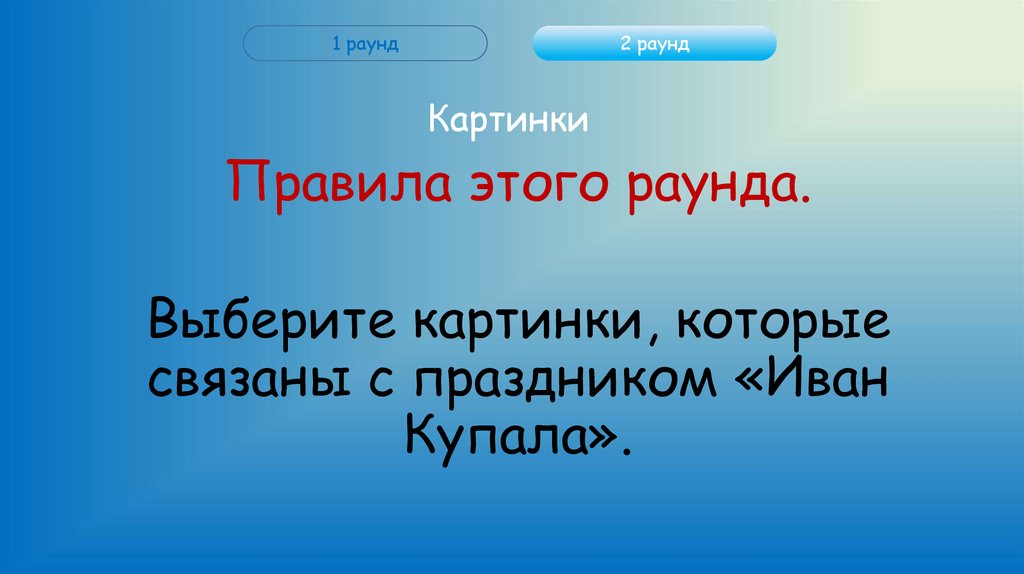 1 раунд

2 раунд

Картинки

Правила этого раунда.

Выберите картинки, которые связаны с праздником «Иван Купала».